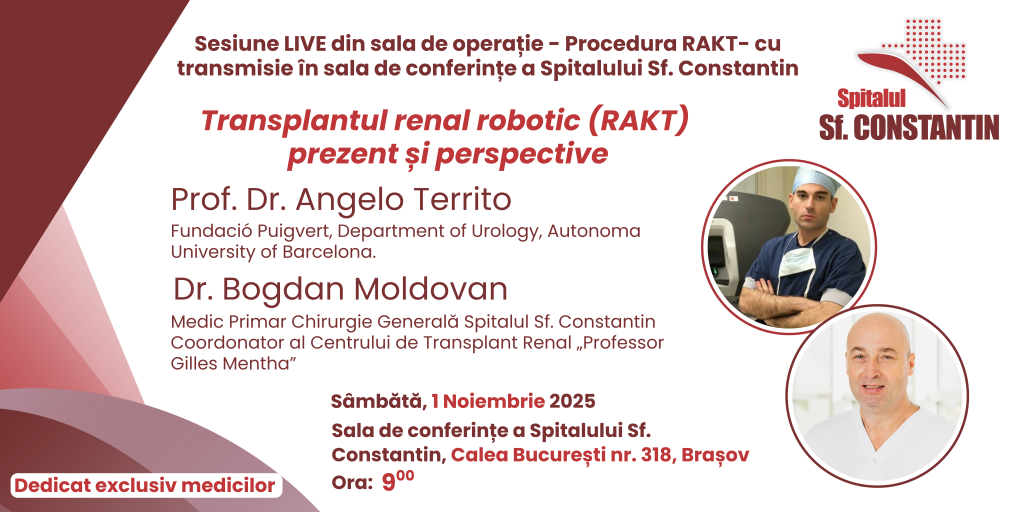 Sesiune LIVE din sala de operație - Procedura RAKT- cu transmisie în sala de conferințe a Spitalului Sf. Constantin

Spitalul Sf. CONSTANTIN

Transplantul renal robotic (RAKT) prezent și perspective

Prof. Dr. Angelo Territo

Fundació Puigvert, Department of Urology, Autonoma University of Barcelona.

Dr. Bogdan Moldovan

Medic Primar Chirurgie Generală Spitalul Sf. Constantin Coordonator al Centrului de Transplant Renal „Professor Gilles Mentha”

Sâmbătă, 1 Noiembrie 2025

Sala de conferințe a Spitalului Sf. Constantin, Calea București nr. 318, Brașov

Ora: $9^{00}$

Dedicat exclusiv medicilor